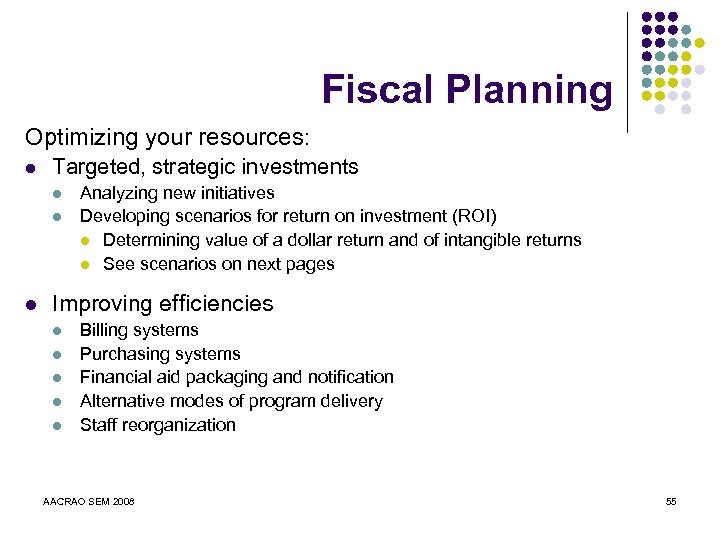 Fiscal Planning

Optimizing your resources:

- Targeted, strategic investments
  - Analyzing new initiatives
  - Developing scenarios for return on investment (ROI)
    - Determining value of a dollar return and of intangible returns
    - See scenarios on next pages

- Improving efficiencies
  - Billing systems
  - Purchasing systems
  - Financial aid packaging and notification
  - Alternative modes of program delivery
  - Staff reorganization

AACRAO SEM 2008

55